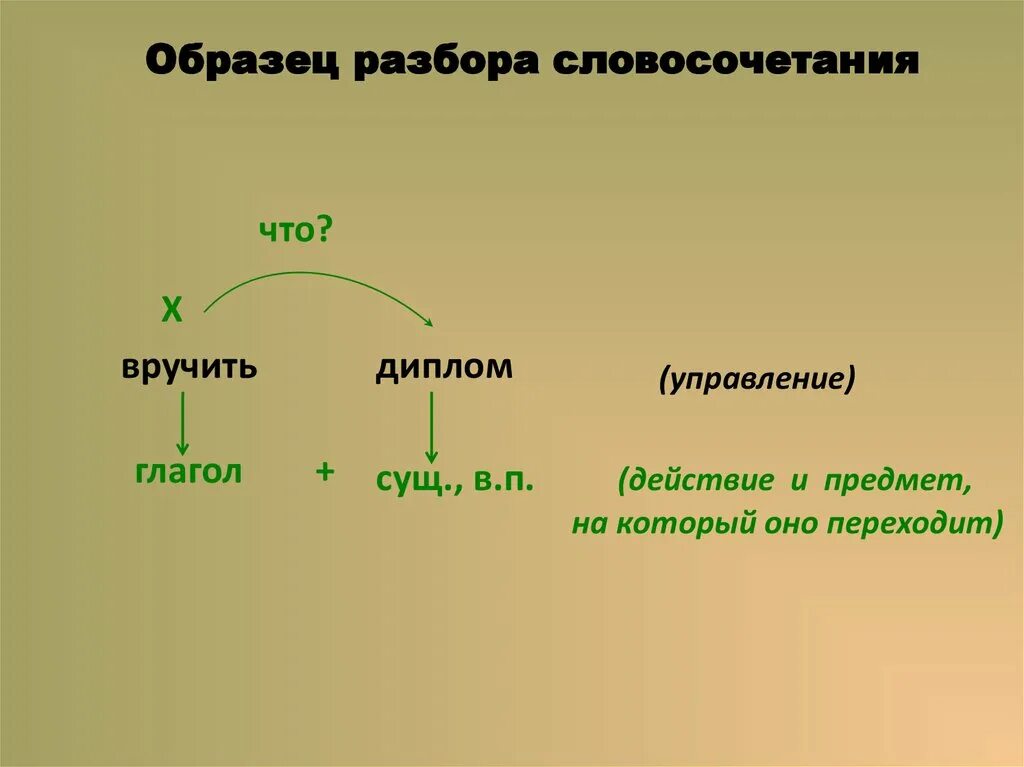 Образец разбора словосочетания

что?

Х

вручить диплом

(управление)

глагол + сущ., в.п.

(действие и предмет, на который оно переходит)